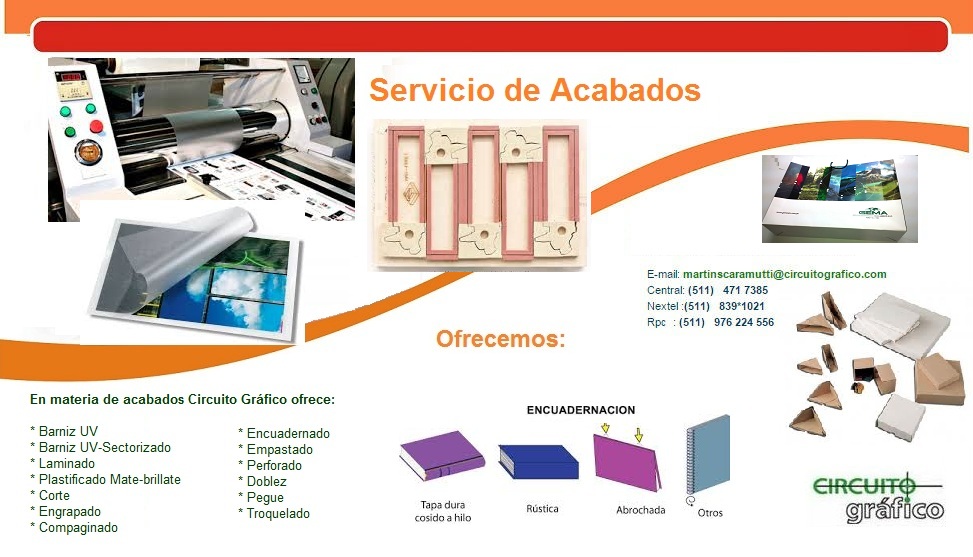 Servicio de Acabados

E-mail: martinscaramutti@circuitografico.com
Central: (511) 471 7385
Nextel :(511) 839*1021
Rpc : (511) 976 224 556

Ofrecemos:

En materia de acabados Circuito Gráfico ofrece:

* Barniz UV
* Barniz UV-Sectorizado
* Laminado
* Plastificado Mate-brillate
* Corte
* Engrapado
* Compaginado

* Encuadernado
* Empastado
* Perforado
* Doblez
* Pegue
* Troquelado

ENCUADERNACION

Tapa dura cosido a hilo

Rústica

Abrochada

Otros

CIRCUITO gráfico